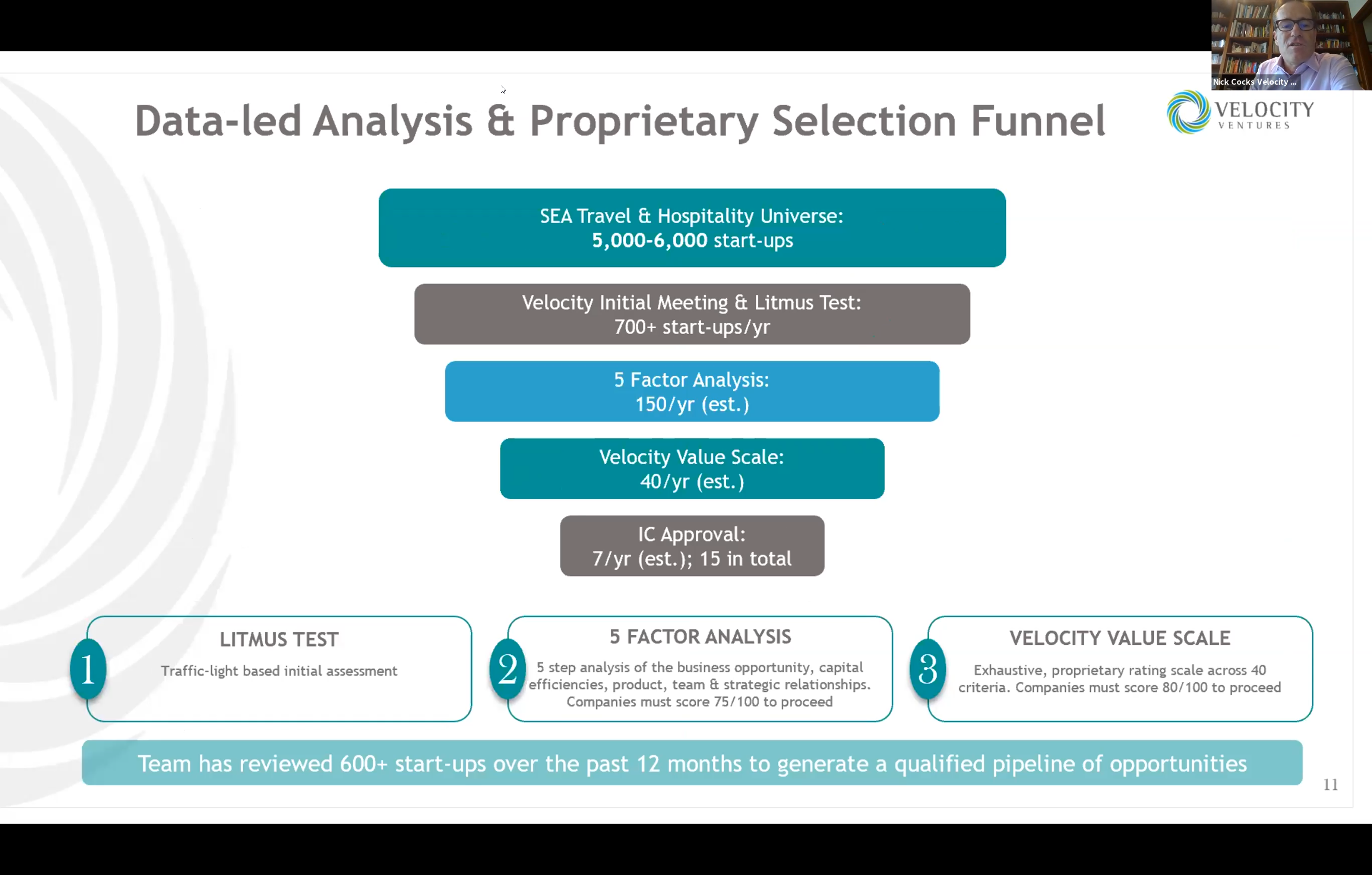 Nick Cocks Velocity ...

Data-led Analysis & Proprietary Selection Funnel

VELOCITY
VENTURES

SEA Travel & Hospitality Universe:
5,000-6,000 start-ups

Velocity Initial Meeting & Litmus Test:
700+ start-ups/yr

5 Factor Analysis:
150/yr (est.)

Velocity Value Scale:
40/yr (est.)

IC Approval:
7/yr (est.); 15 in total

1
LITMUS TEST
Traffic-light based initial assessment

2
5 FACTOR ANALYSIS
5 step analysis of the business opportunity, capital efficiencies, product, team & strategic relationships. Companies must score 75/100 to proceed

3
VELOCITY VALUE SCALE
Exhaustive, proprietary rating scale across 40 criteria. Companies must score 80/100 to proceed

Team has reviewed 600+ start-ups over the past 12 months to generate a qualified pipeline of opportunities

11